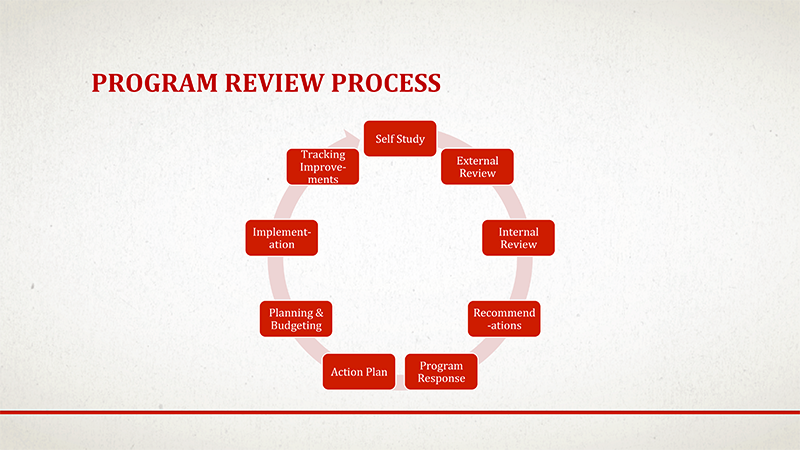 PROGRAM REVIEW PROCESS

Self Study

External Review

Internal Review

Recommend-ations

Program Response

Action Plan

Planning & Budgeting

Implement-ation

Tracking Improve-ments